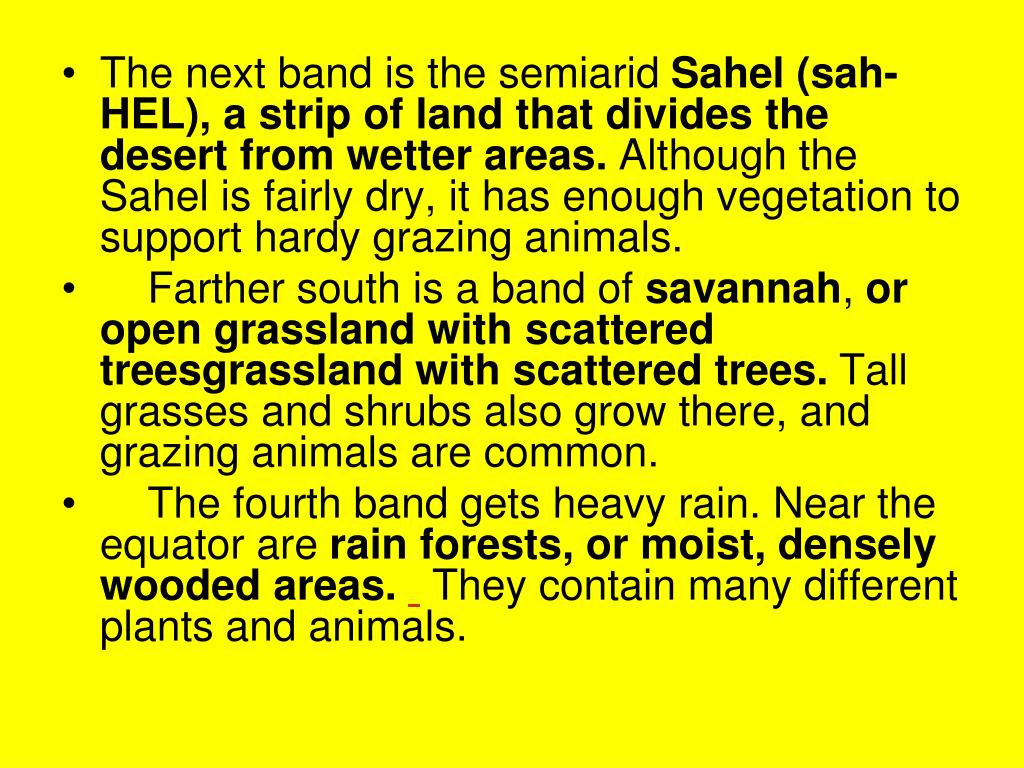 • The next band is the semiarid Sahel (sah-HEL), a strip of land that divides the desert from wetter areas. Although the Sahel is fairly dry, it has enough vegetation to support hardy grazing animals.

• Farther south is a band of savannah, or open grassland with scattered treesgrassland with scattered trees. Tall grasses and shrubs also grow there, and grazing animals are common.

• The fourth band gets heavy rain. Near the equator are rain forests, or moist, densely wooded areas. They contain many different plants and animals.